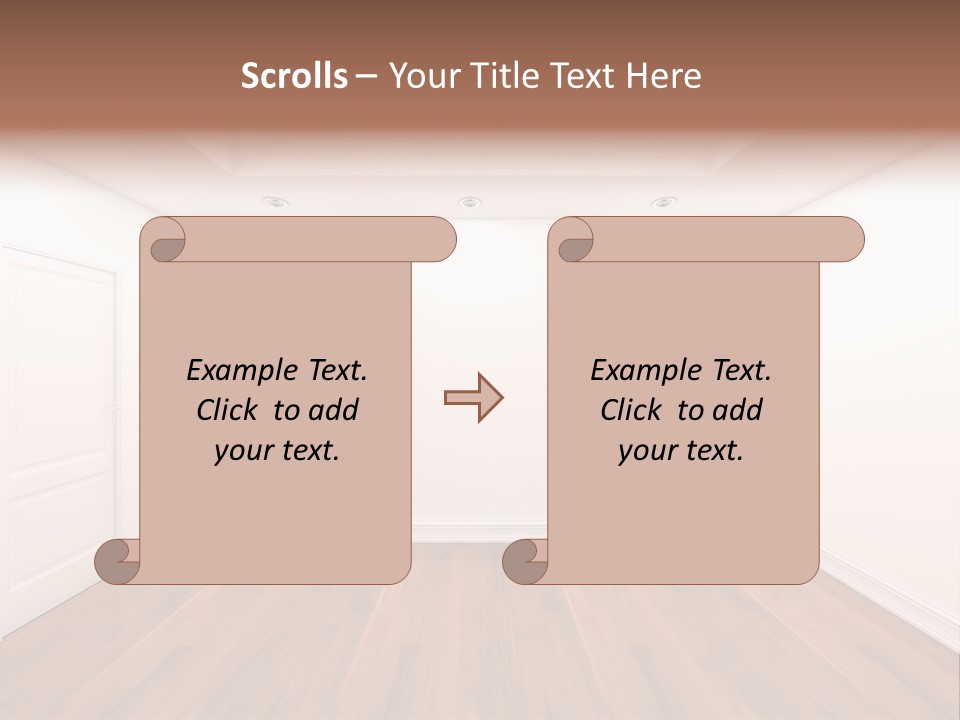 Scrolls – Your Title Text Here

Example Text. Click to add your text.

Example Text. Click to add your text.